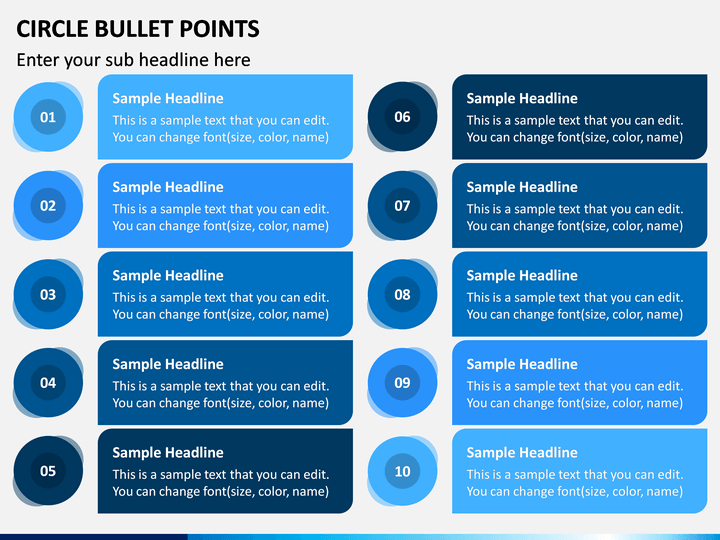 CIRCLE BULLET POINTS

Enter your sub headline here

01

Sample Headline

This is a sample text that you can edit. You can change font(size, color, name)

02

Sample Headline

This is a sample text that you can edit. You can change font(size, color, name)

03

Sample Headline

This is a sample text that you can edit. You can change font(size, color, name)

04

Sample Headline

This is a sample text that you can edit. You can change font(size, color, name)

05

Sample Headline

This is a sample text that you can edit. You can change font(size, color, name)

06

Sample Headline

This is a sample text that you can edit. You can change font(size, color, name)

07

Sample Headline

This is a sample text that you can edit. You can change font(size, color, name)

08

Sample Headline

This is a sample text that you can edit. You can change font(size, color, name)

09

Sample Headline

This is a sample text that you can edit. You can change font(size, color, name)

10

Sample Headline

This is a sample text that you can edit. You can change font(size, color, name)